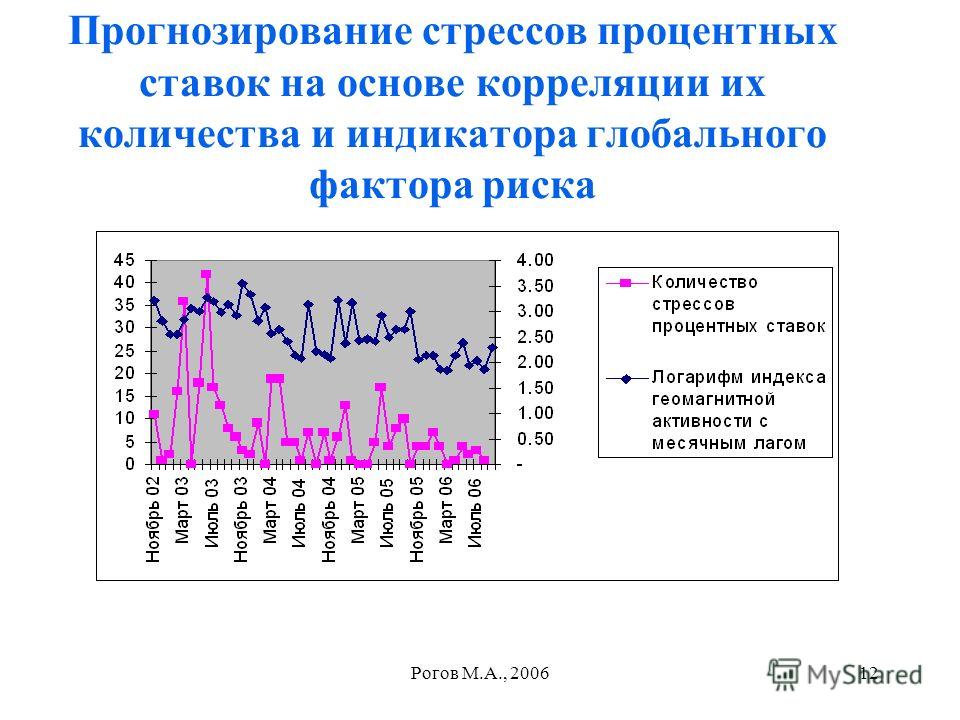 Прогнозирование стрессов процентных ставок на основе корреляции их количества и индикатора глобального фактора риска

45
40
35
30
25
20
15
10
5
0

4.00
3.50
3.00
2.50
2.00
1.50
1.00
0.50
-

Ноябрь 02
Март 03
Июль 03
Ноябрь 03
Март 04
Июль 04
Ноябрь 04
Март 05
Июль 05
Ноябрь 05
Март 06
Июль 06

Количество стрессов процентных ставок

Логарифм индекса геомагнитной активности с месячным лагом

Рогов М.А., 2006

12

MyShared